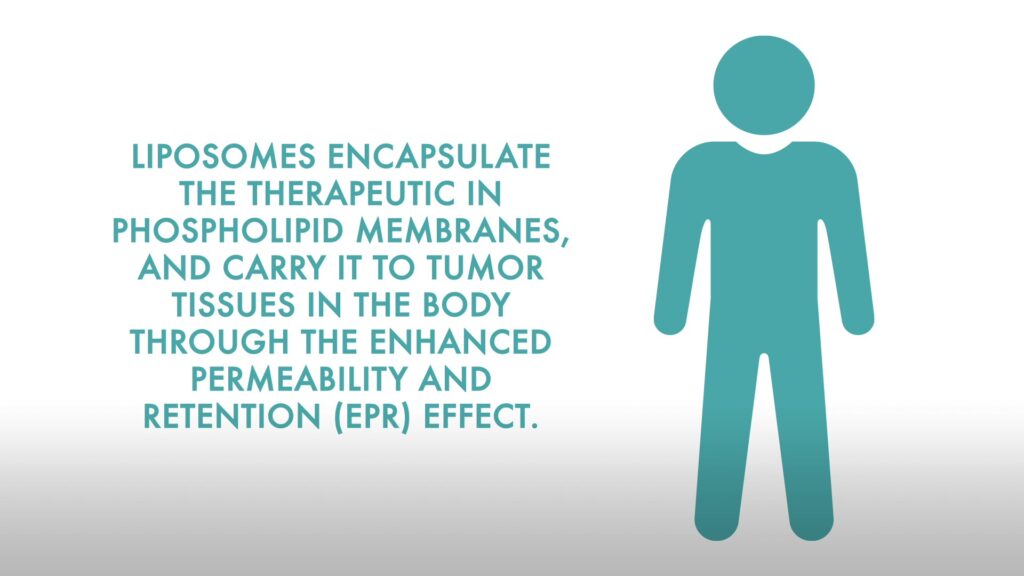 LIPOSOMES ENCAPSULATE THE THERAPEUTIC IN PHOSPHOLIPID MEMBRANES, AND CARRY IT TO TUMOR TISSUES IN THE BODY THROUGH THE ENHANCED PERMEABILITY AND RETENTION (EPR) EFFECT.